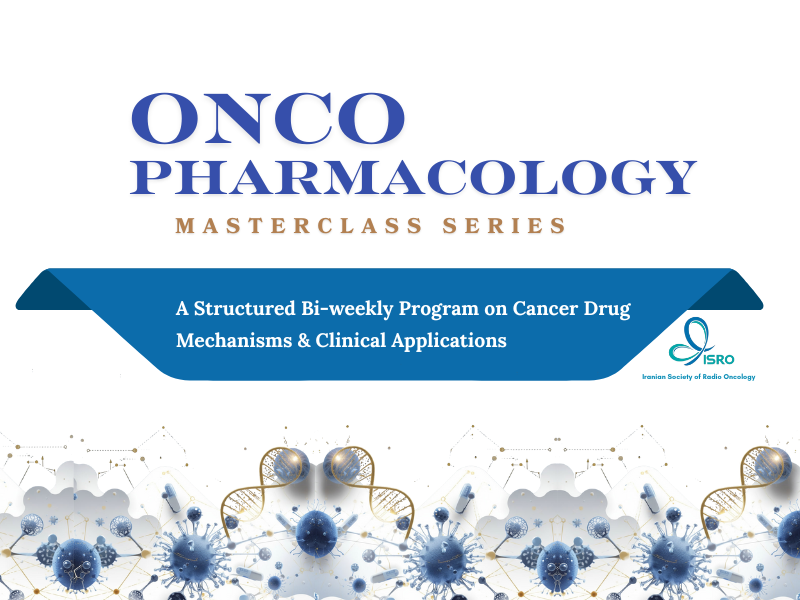 ONCO PHARMACOLOGY

MASTERCLASS SERIES

A Structured Bi-weekly Program on Cancer Drug Mechanisms & Clinical Applications

ISRO

Iranian Society of Radio Oncology